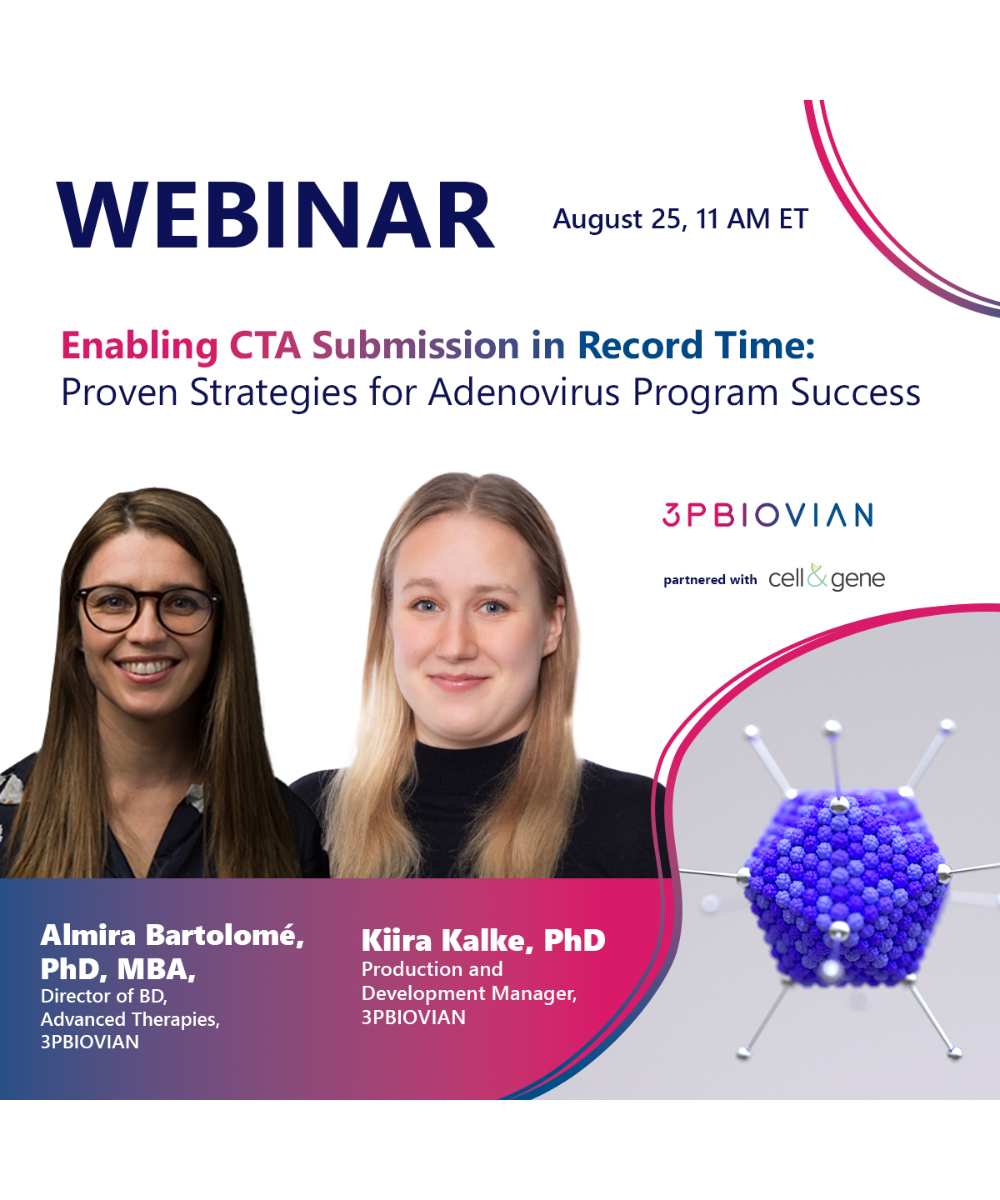 WEBINAR

August 25, 11 AM ET

Enabling CTA Submission in Record Time: Proven Strategies for Adenovirus Program Success

3PBIOVIAN

partnered with cell&gene

Almira Bartolomé, PhD, MBA,
Director of BD, Advanced Therapies, 3PBIOVIAN

Kiira Kalke, PhD
Production and Development Manager, 3PBIOVIAN